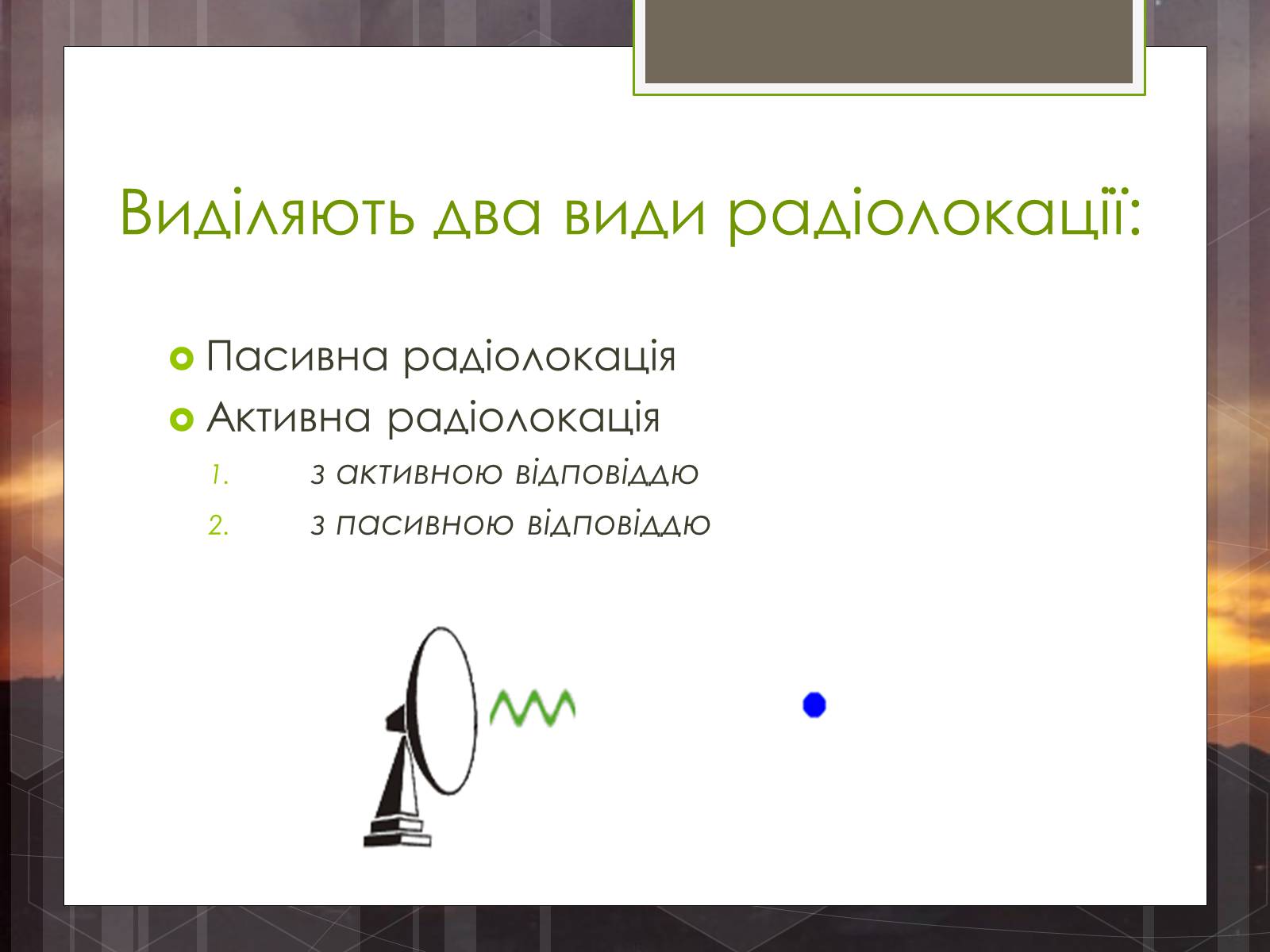 Виділяють два види радіолокації:

Пасивна радіолокація
Активна радіолокація
1. з активною відповіддю
2. з пасивною відповіддю